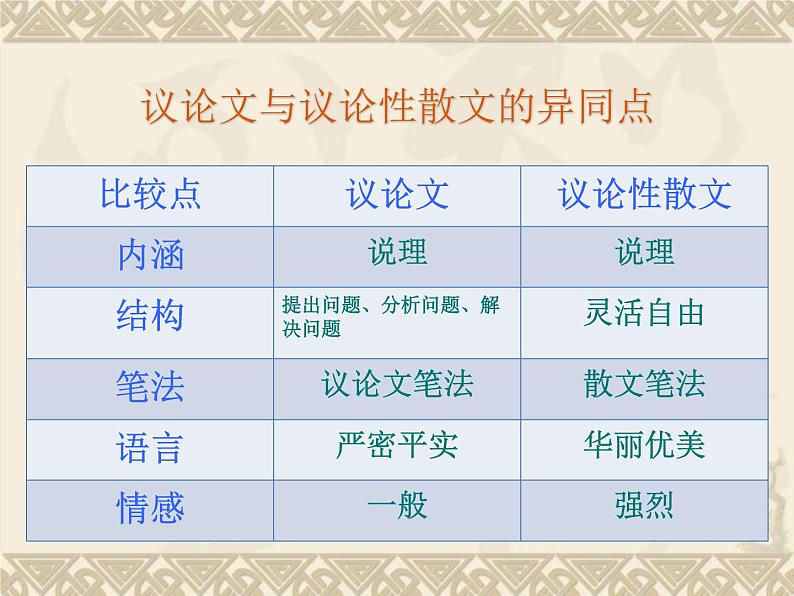 议论文与议论性散文的异同点

| 比较点 | 议论文 | 议论性散文 |
|---|---|---|
| 内涵 | 说理 | 说理 |
| 结构 | 提出问题、分析问题、解决问题 | 灵活自由 |
| 笔法 | 议论文笔法 | 散文笔法 |
| 语言 | 严密平实 | 华丽优美 |
| 情感 | 一般 | 强烈 |